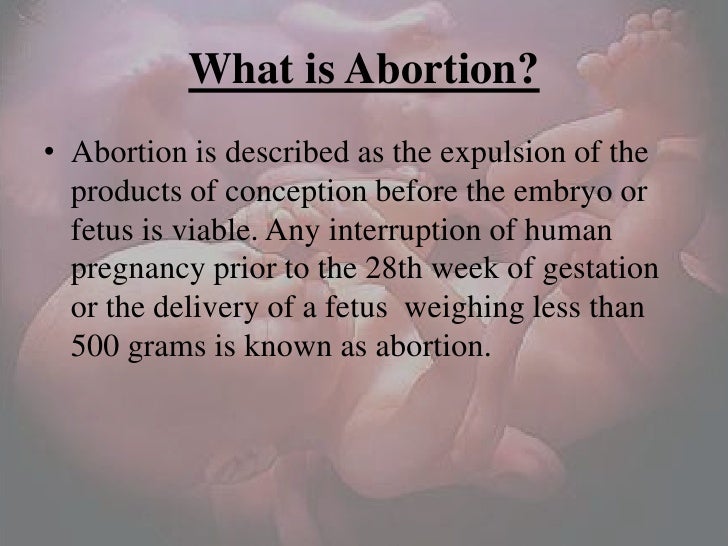 What is Abortion?

• Abortion is described as the expulsion of the products of conception before the embryo or fetus is viable. Any interruption of human pregnancy prior to the 28th week of gestation or the delivery of a fetus weighing less than 500 grams is known as abortion.